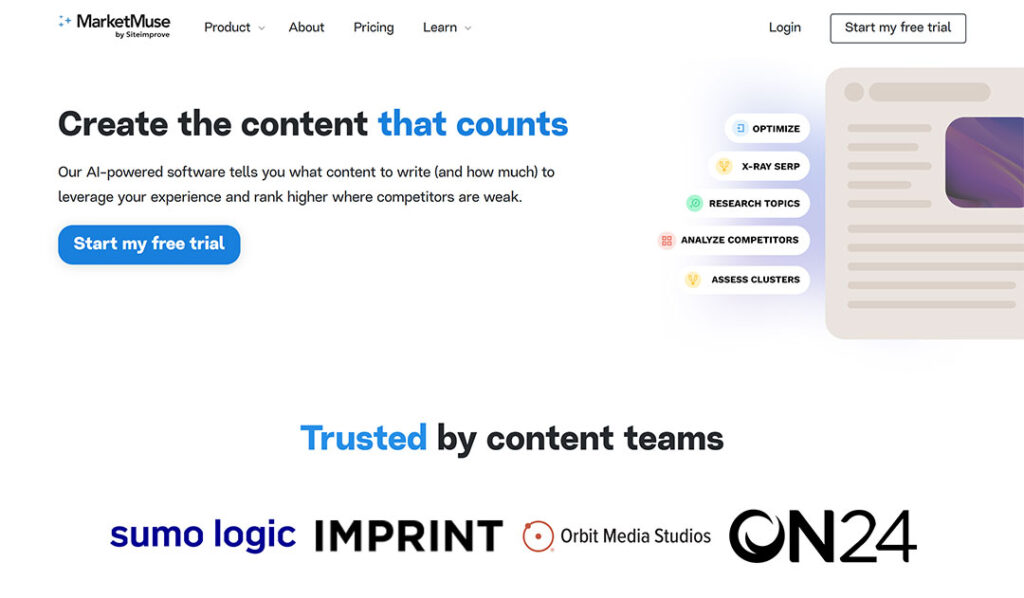 MarketMuse
by Siteimprove

Product About Pricing Learn

Login Start my free trial

Create the content that counts

Our AI-powered software tells you what content to write (and how much) to leverage your experience and rank higher where competitors are weak.

Start my free trial

OPTIMIZE
X-RAY SERP
RESEARCH TOPICS
ANALYZE COMPETITORS
ASSESS CLUSTERS

Trusted by content teams

sumo logic IMPRINT Orbit Media Studios ON24